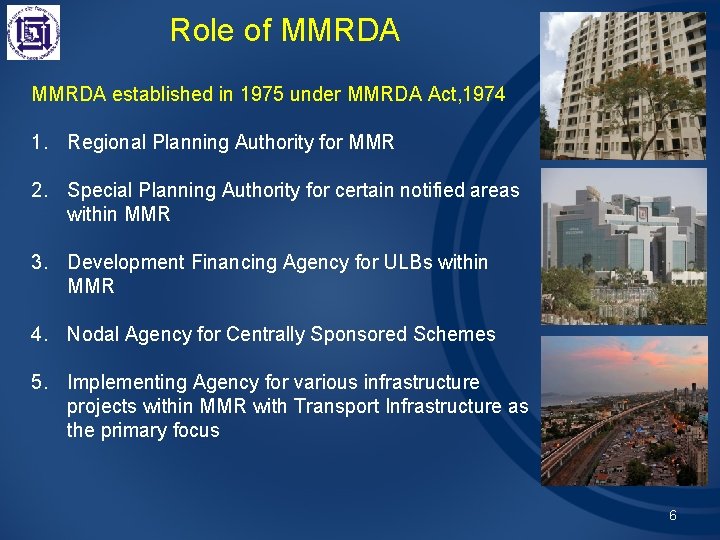 Role of MMRDA

MMRDA established in 1975 under MMRDA Act,1974

1. Regional Planning Authority for MMR

2. Special Planning Authority for certain notified areas within MMR

3. Development Financing Agency for ULBs within MMR

4. Nodal Agency for Centrally Sponsored Schemes

5. Implementing Agency for various infrastructure projects within MMR with Transport Infrastructure as the primary focus

6